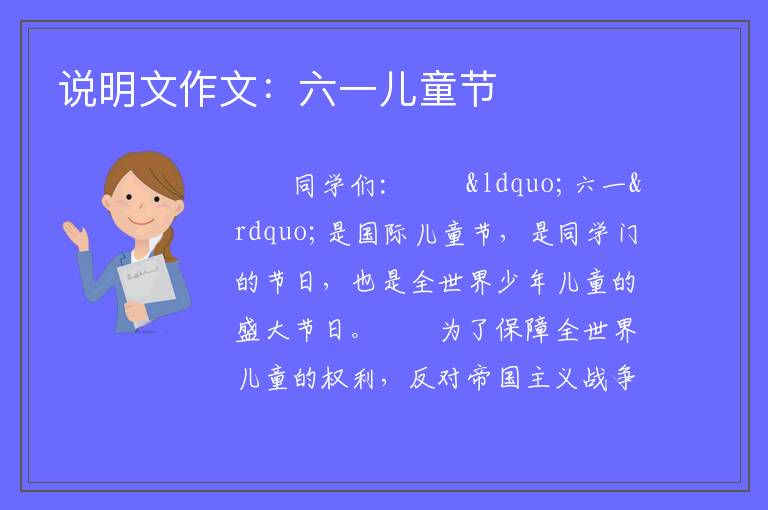 说明文作文：六一儿童节

同学们：　　&ldquo;六一&rdquo;是国际儿童节，是同学门的节日，也是全世界少年儿童的盛大节日。　　为了保障全世界儿童的权利，反对帝国主义战争